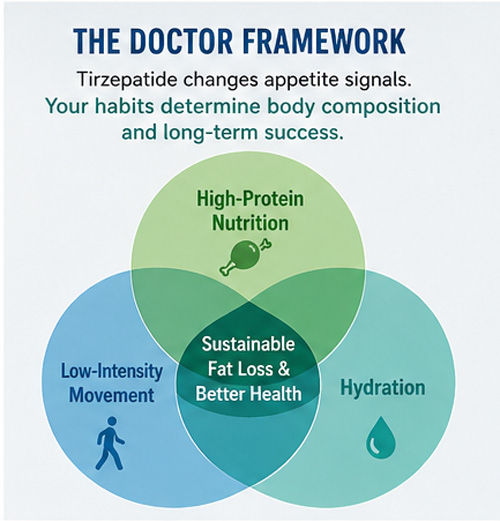 THE DOCTOR FRAMEWORK

Tirzepatide changes appetite signals.
Your habits determine body composition and long-term success.

High-Protein Nutrition

Low-Intensity Movement

Sustainable Fat Loss & Better Health

Hydration